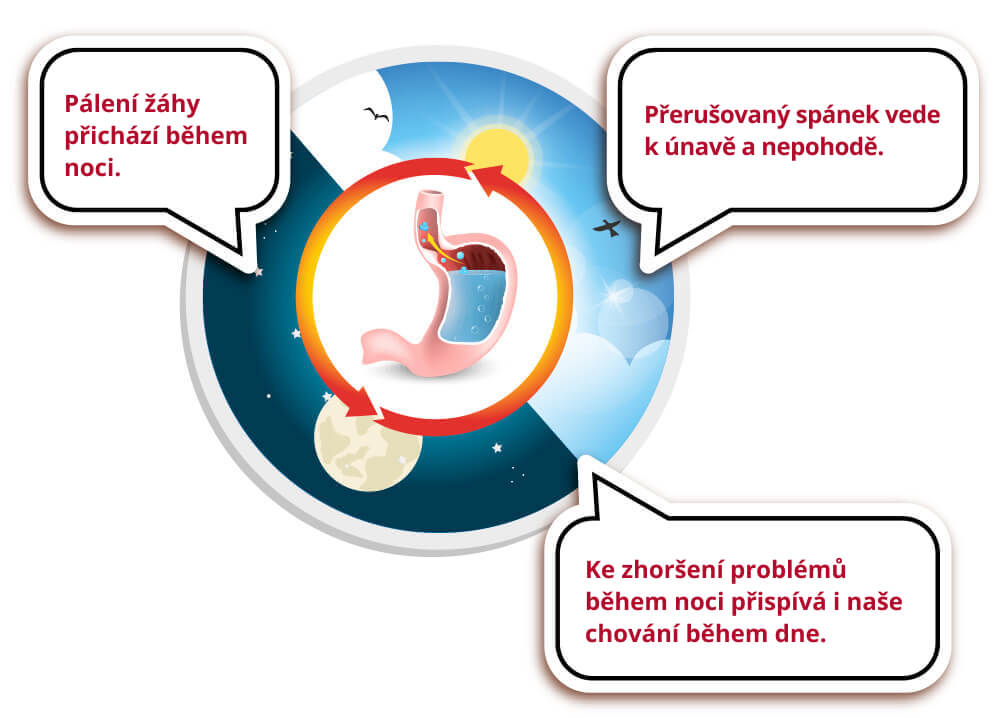 Pálení žáhy přichází během noci.

Přerušovaný spánek vede k únavě a nepohodě.

Ke zhoršení problémů během noci přispívá i naše chování během dne.